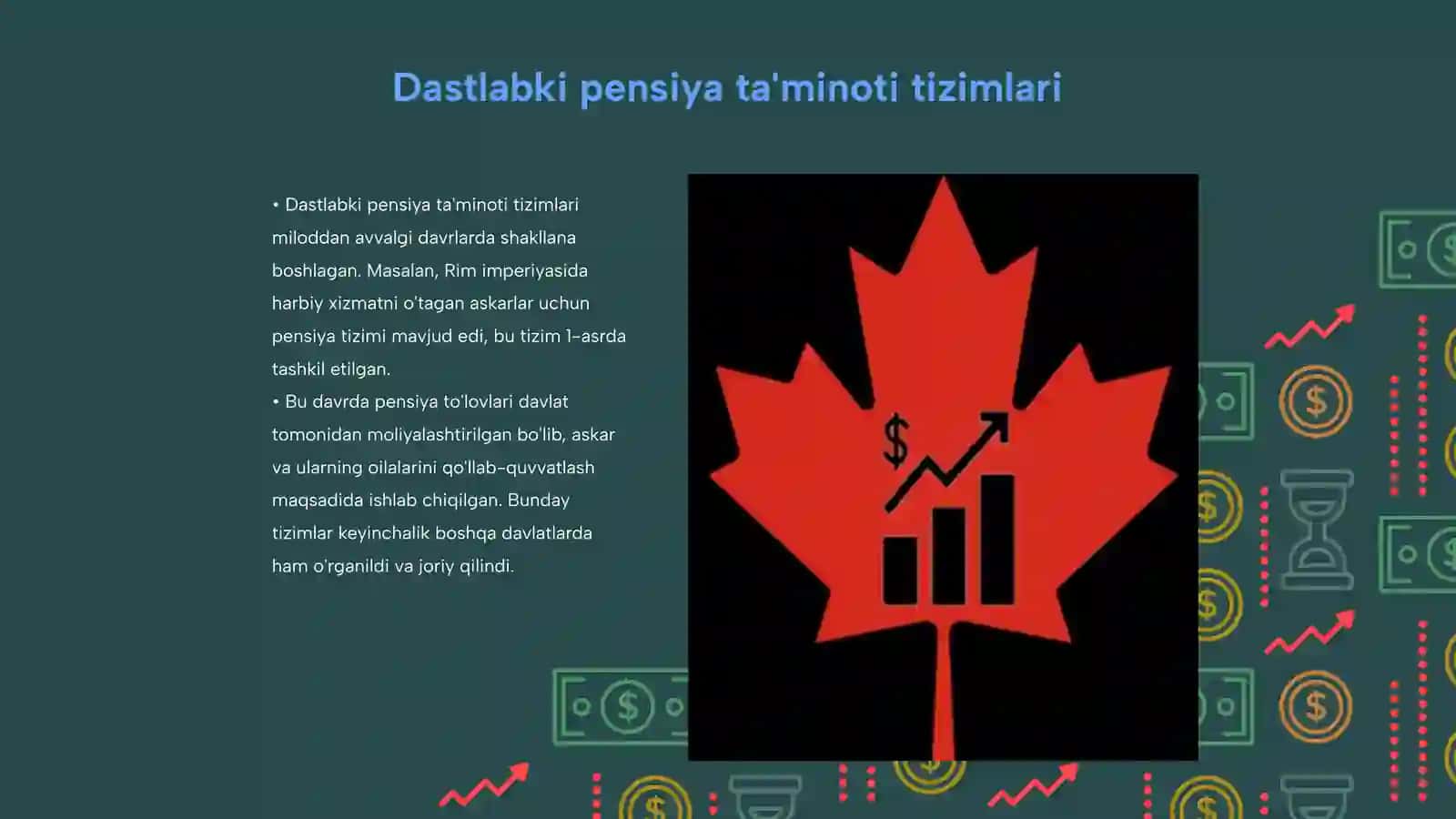 Dastlabki pensiya ta'minoti tizimlari

• Dastlabki pensiya ta'minoti tizimlari miloddan avvalgi davrlarda shakllana boshlagan. Masalan, Rim imperiyasida harbiy xizmatni o'tagan askarlar uchun pensiya tizimi mavjud edi, bu tizim 1-asrda tashkil etilgan.

• Bu davrda pensiya to'lovlari davlat tomonidan moliyalashtirilgan bo'lib, askar va ularning oilalarini qo'llab-quvvatlash maqsadida ishlab chiqilgan. Bunday tizimlar keyinchalik boshqa davlatlarda ham o'rganildi va joriy qilindi.